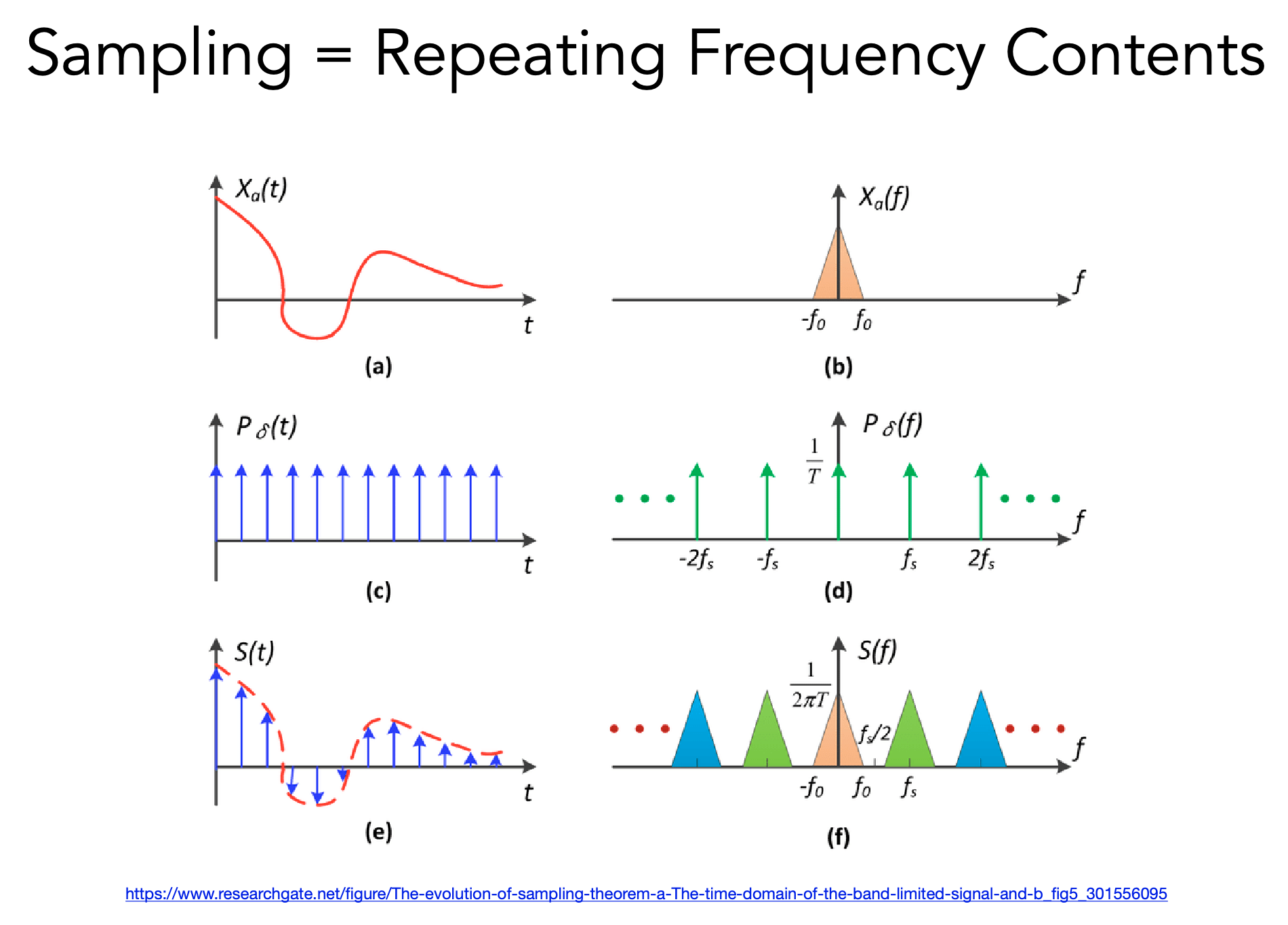 Sampling = Repeating Frequency Contents

$X_a(t)$

$t$

(a)

$X_a(f)$

$f$

$-f_0$ $f_0$

(b)

$P_\delta(t)$

$t$

(c)

$P_\delta(f)$

$\frac{1}{T}$

$f$

$-2f_s$ $-f_s$ $f_s$ $2f_s$

(d)

$S(t)$

$t$

(e)

$S(f)$

$\frac{1}{2\pi T}$

$f_s/2$

$f$

$-f_0$ $f_0$ $f_s$

(f)

https://www.researchgate.net/figure/The-evolution-of-sampling-theorem-a-The-time-domain-of-the-band-limited-signal-and-b_fig5_301556095